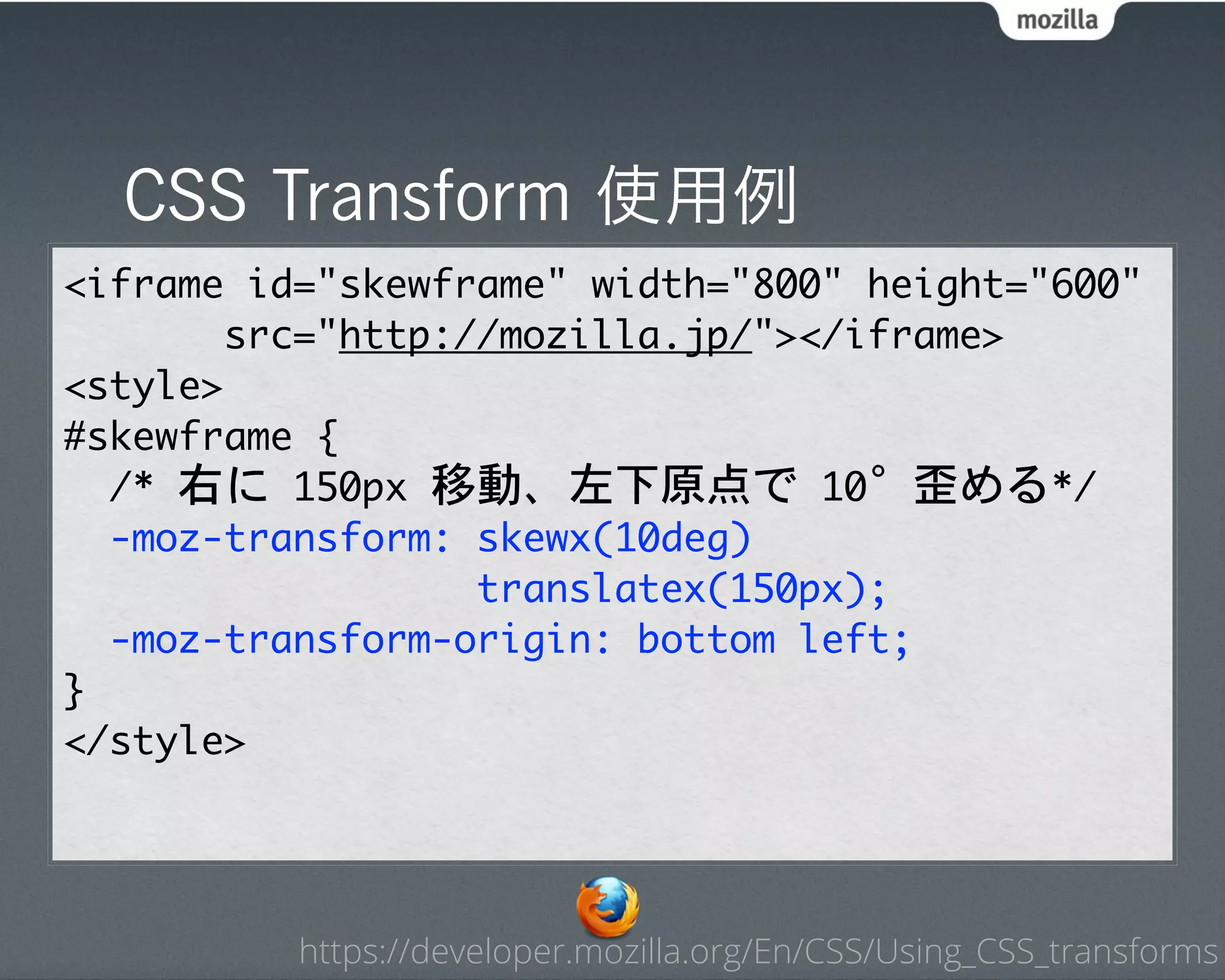 mozilla

CSS Transform 使用例

<iframe id="skewframe" width="800" height="600"
src="http://mozilla.jp/"></iframe>
<style>
#skewframe {
/* 右に 150px 移動、左下原点で 10° 歪める*/
-moz-transform: skewx(10deg)
translatex(150px);
-moz-transform-origin: bottom left;
}
</style>

https://developer.mozilla.org/En/CSS/Using_CSS_transforms